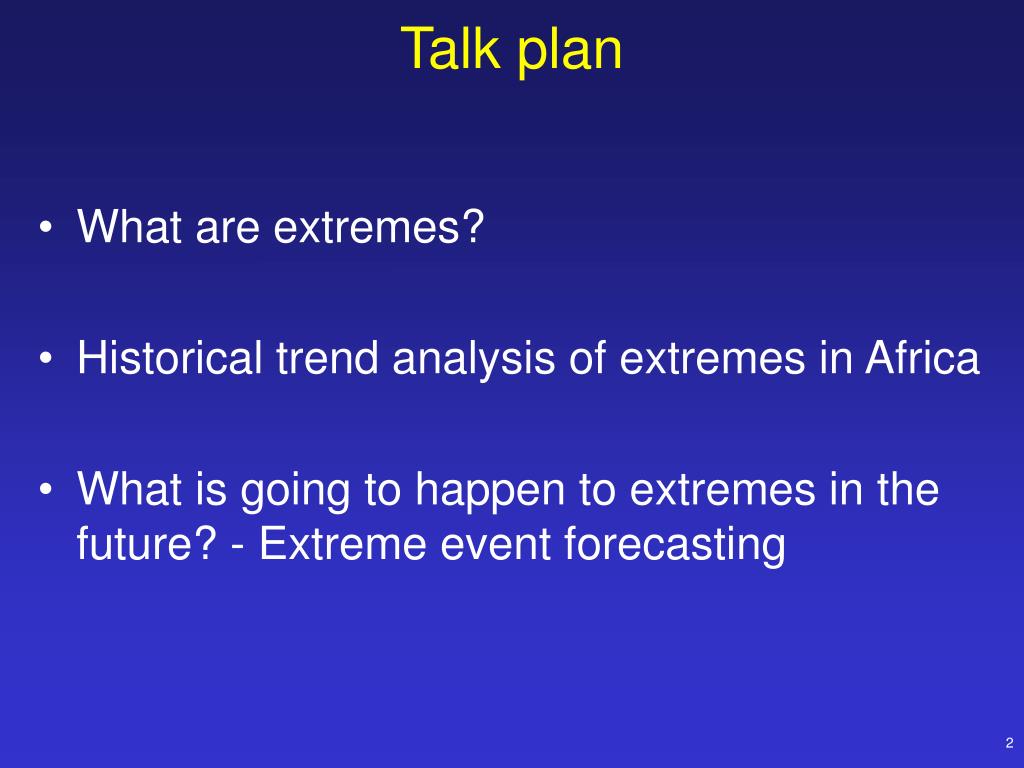 Talk plan

• What are extremes?

• Historical trend analysis of extremes in Africa

• What is going to happen to extremes in the future? - Extreme event forecasting

2